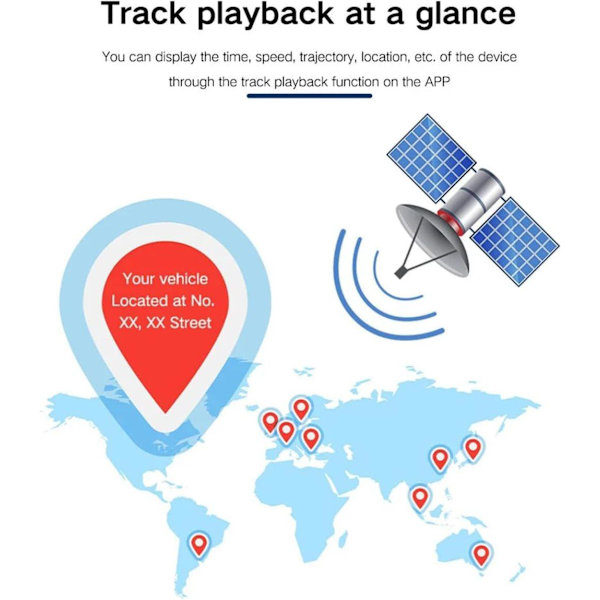 Track playback at a glance

You can display the time, speed, trajectory, location, etc. of the device through the track playback function on the APP

Your vehicle Located at No. XX, XX Street